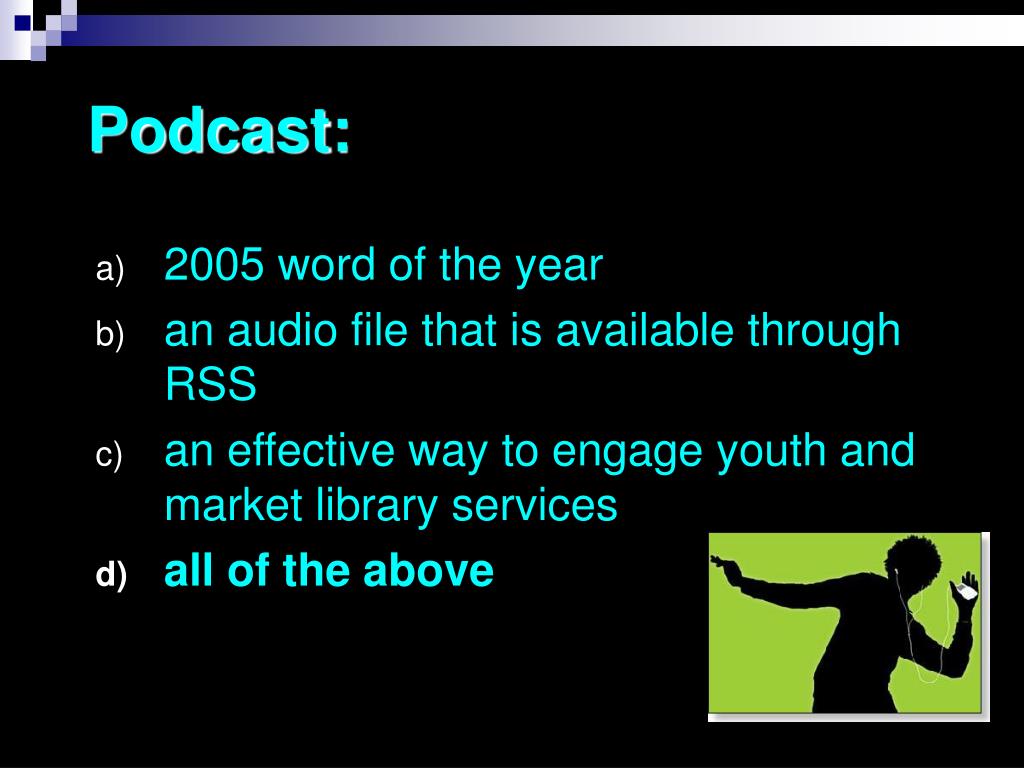 Podcast:

a) 2005 word of the year

b) an audio file that is available through RSS

c) an effective way to engage youth and market library services

d) all of the above